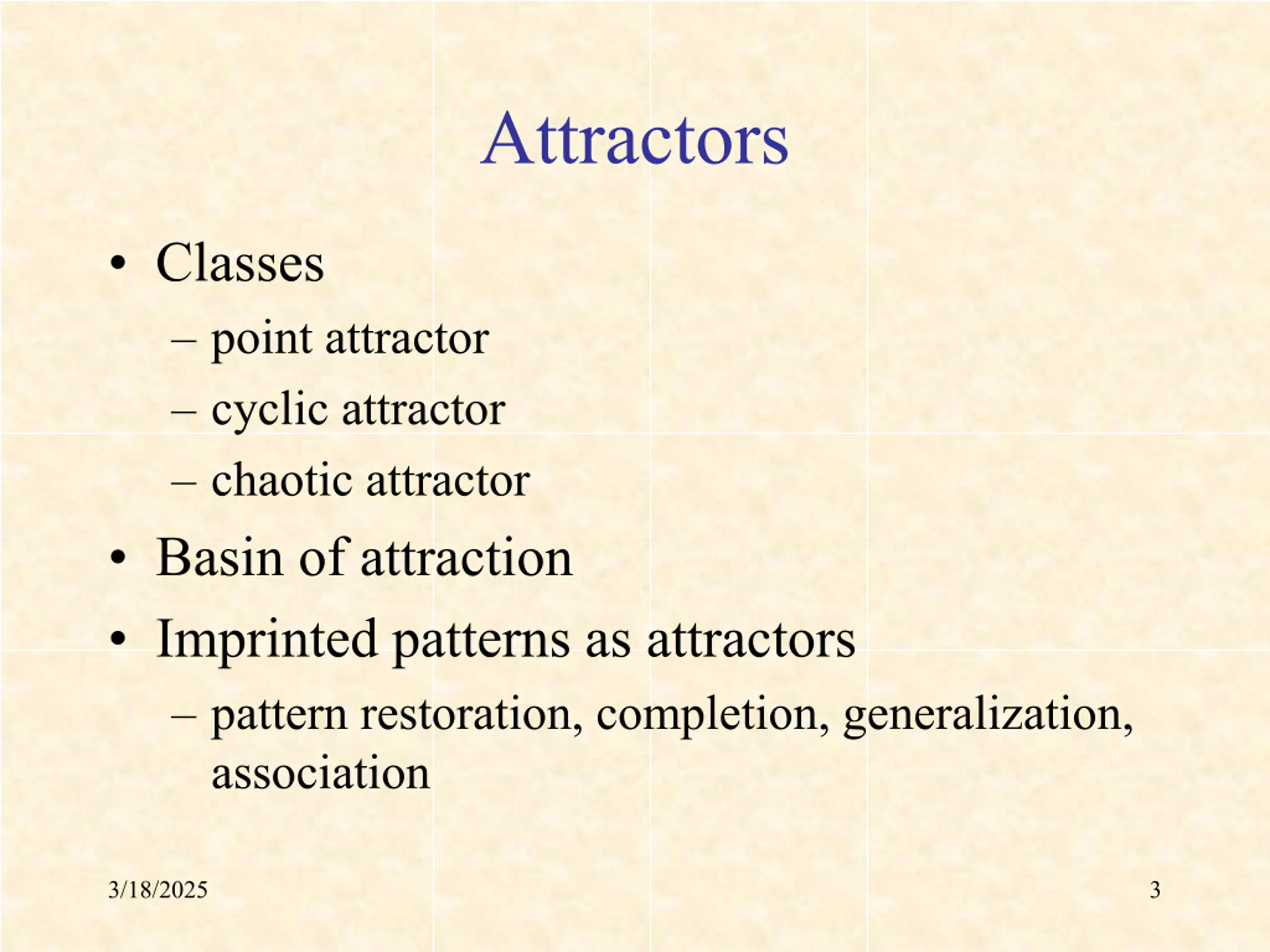 Attractors

• Classes
– point attractor
– cyclic attractor
– chaotic attractor
• Basin of attraction
• Imprinted patterns as attractors
– pattern restoration, completion, generalization, association

3/18/2025

3